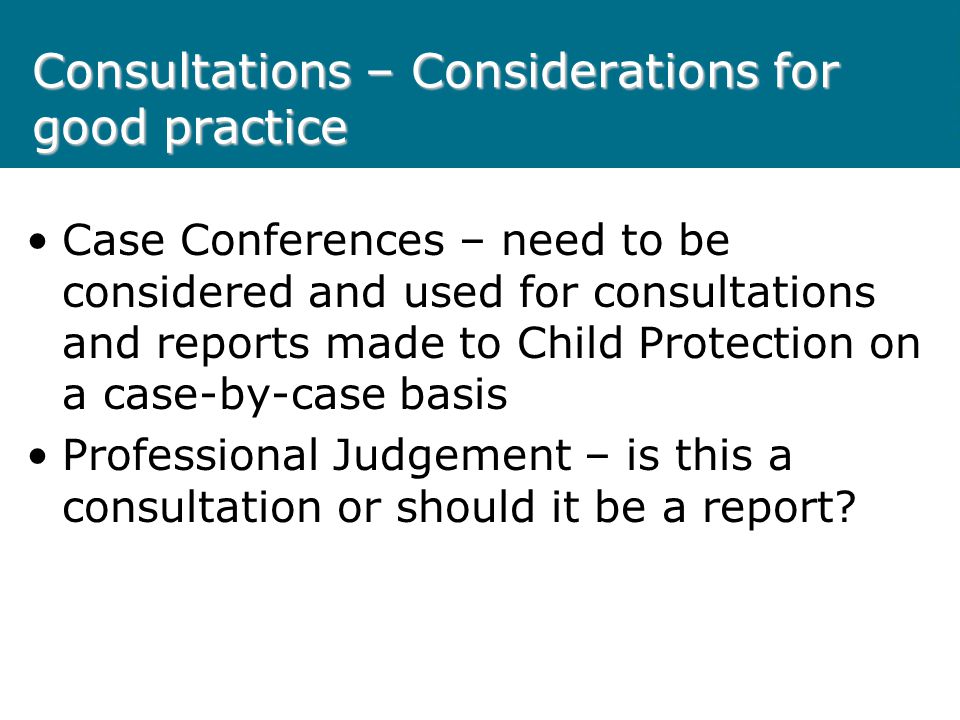 Consultations – Considerations for good practice

• Case Conferences – need to be considered and used for consultations and reports made to Child Protection on a case-by-case basis
• Professional Judgement – is this a consultation or should it be a report?